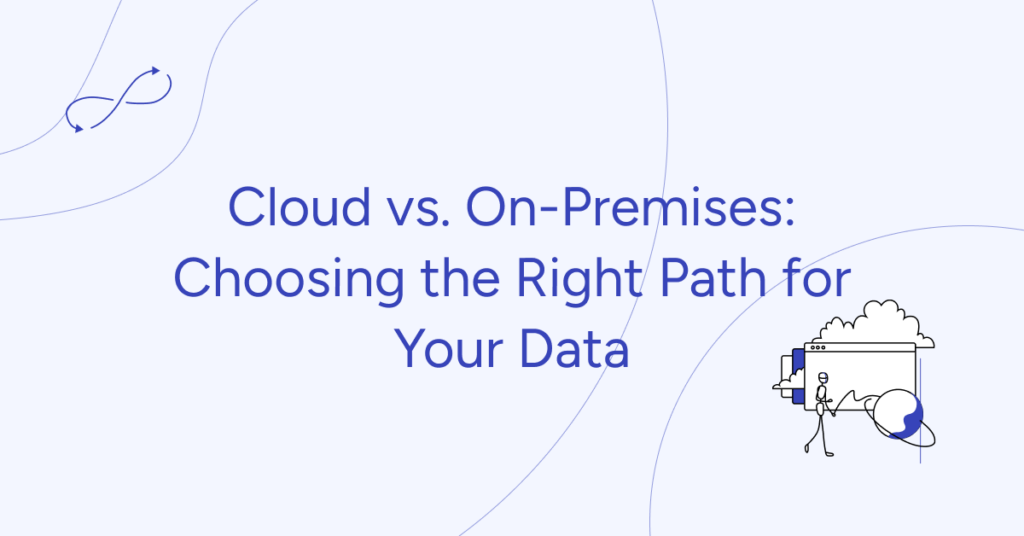 Cloud vs. On-Premises: Choosing the Right Path for Your Data